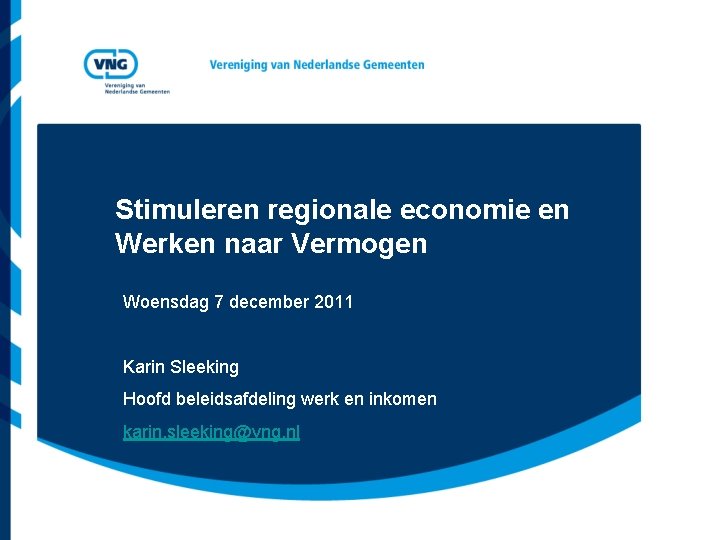 VNG
Vereniging van Nederlandse Gemeenten

Vereniging van Nederlandse Gemeenten

Stimuleren regionale economie en Werken naar Vermogen

Woensdag 7 december 2011

Karin Sleeking

Hoofd beleidsafdeling werk en inkomen

karin.sleeking@vng.nl